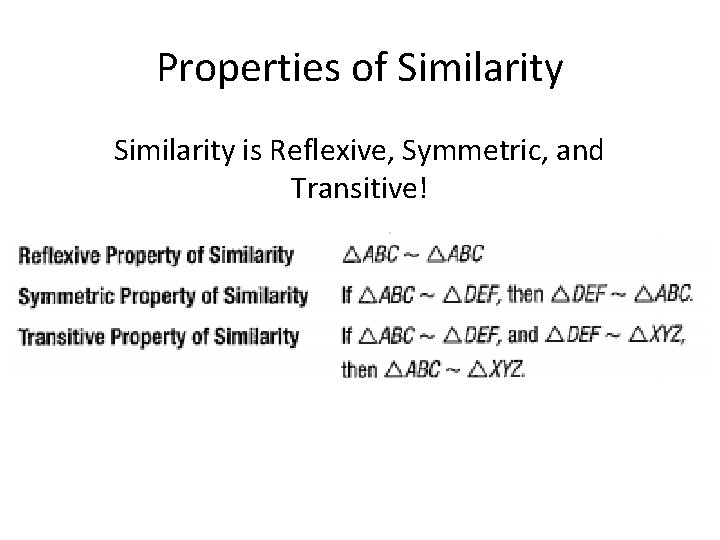 Properties of Similarity

Similarity is Reflexive, Symmetric, and Transitive!

| | |
|---|---|
| Reflexive Property of Similarity | $\triangle ABC \sim \triangle ABC$ |
| Symmetric Property of Similarity | If $\triangle ABC \sim \triangle DEF$, then $\triangle DEF \sim \triangle ABC$. |
| Transitive Property of Similarity | If $\triangle ABC \sim \triangle DEF$, and $\triangle DEF \sim \triangle XYZ$, then $\triangle ABC \sim \triangle XYZ$. |